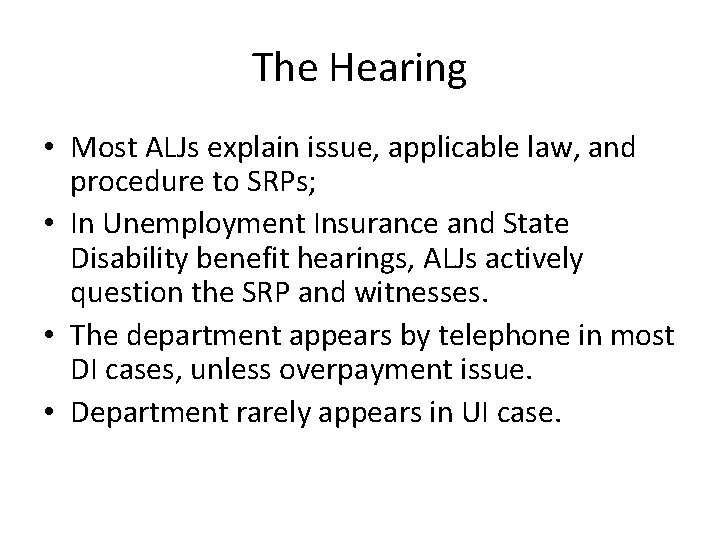 The Hearing

• Most ALJs explain issue, applicable law, and procedure to SRPs;
• In Unemployment Insurance and State Disability benefit hearings, ALJs actively question the SRP and witnesses.
• The department appears by telephone in most DI cases, unless overpayment issue.
• Department rarely appears in UI case.